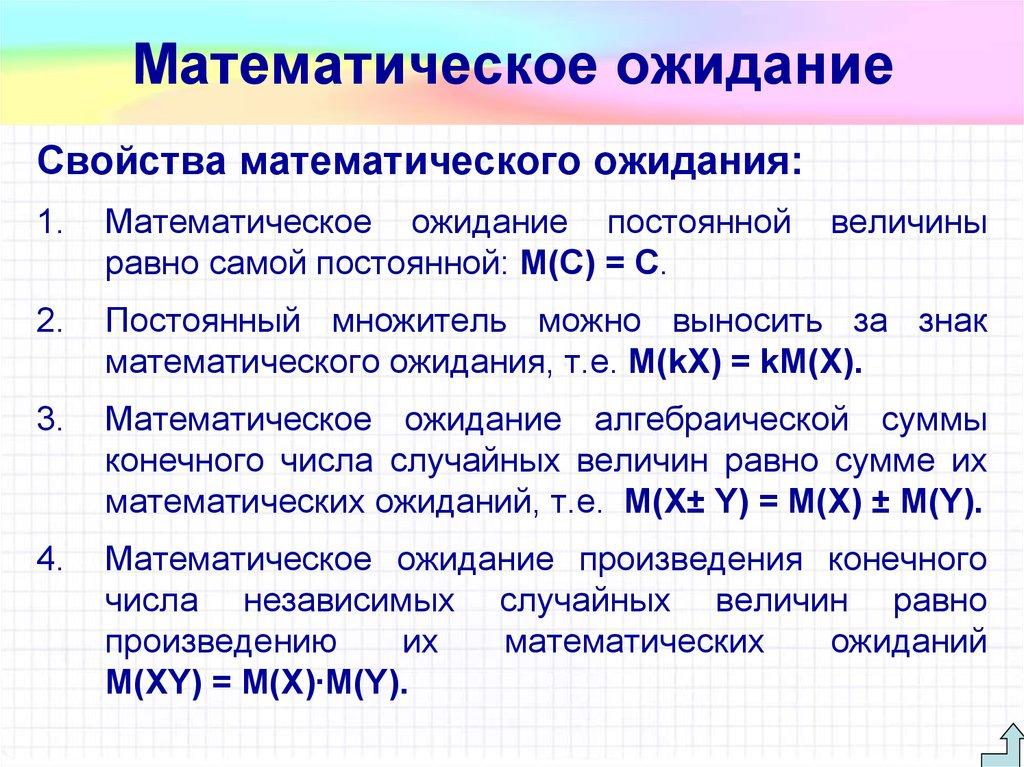 Математическое ожидание

Свойства математического ожидания:

1. Математическое ожидание постоянной величины равно самой постоянной: $M(C) = C$.

2. Постоянный множитель можно выносить за знак математического ожидания, т.е. $M(kX) = kM(X)$.

3. Математическое ожидание алгебраической суммы конечного числа случайных величин равно сумме их математических ожиданий, т.е. $M(X \pm Y) = M(X) \pm M(Y)$.

4. Математическое ожидание произведения конечного числа независимых случайных величин равно произведению их математических ожиданий $M(XY) = M(X) \cdot M(Y)$.